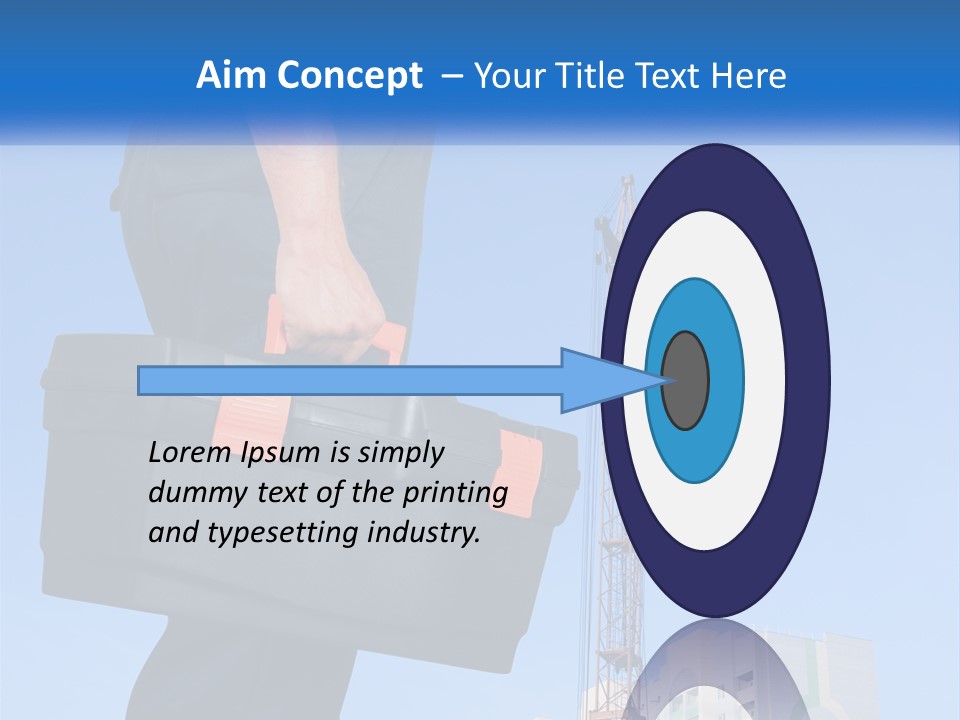 Aim Concept – Your Title Text Here

Lorem Ipsum is simply dummy text of the printing and typesetting industry.